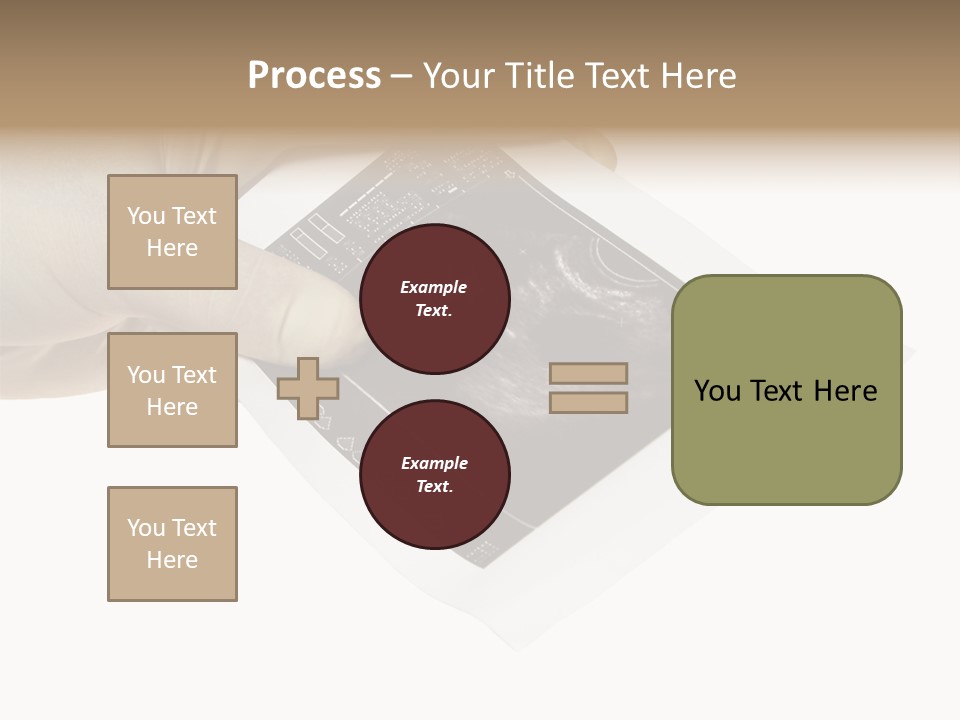 Process – Your Title Text Here

You Text Here

You Text Here

You Text Here

Example Text.

Example Text.

You Text Here